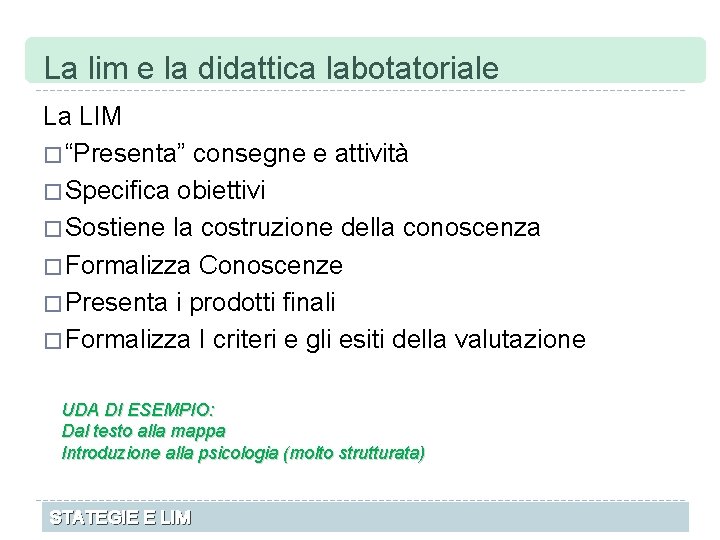 La lim e la didattica labotatoriale

La LIM

□ “Presenta” consegne e attività

□ Specifica obiettivi

□ Sostiene la costruzione della conoscenza

□ Formalizza Conoscenze

□ Presenta i prodotti finali

□ Formalizza I criteri e gli esiti della valutazione

UDA DI ESEMPIO:
Dal testo alla mappa
Introduzione alla psicologia (molto strutturata)

STATEGIE E LIM